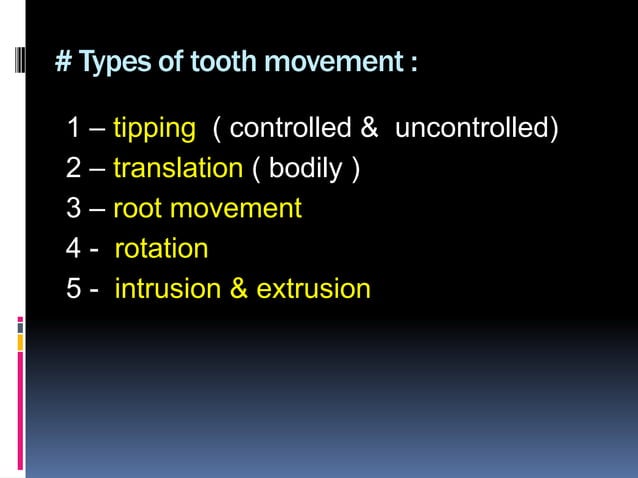 # Types of tooth movement :

1 – tipping ( controlled & uncontrolled)
2 – translation ( bodily )
3 – root movement
4 - rotation
5 - intrusion & extrusion